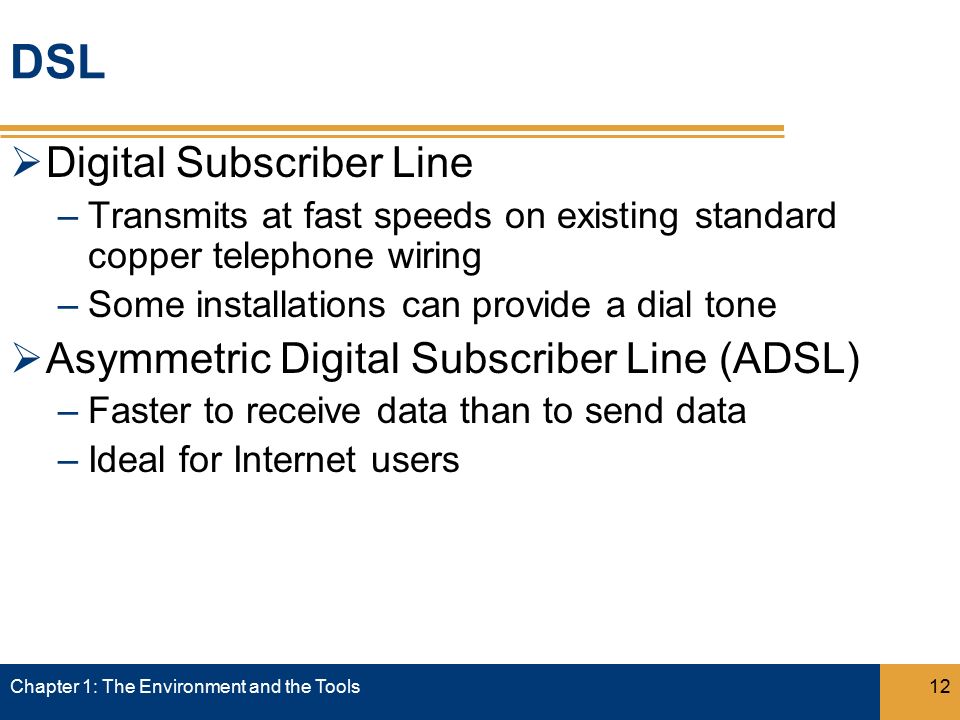 DSL

➢ Digital Subscriber Line
– Transmits at fast speeds on existing standard copper telephone wiring
– Some installations can provide a dial tone

➢ Asymmetric Digital Subscriber Line (ADSL)
– Faster to receive data than to send data
– Ideal for Internet users

Chapter 1: The Environment and the Tools

12